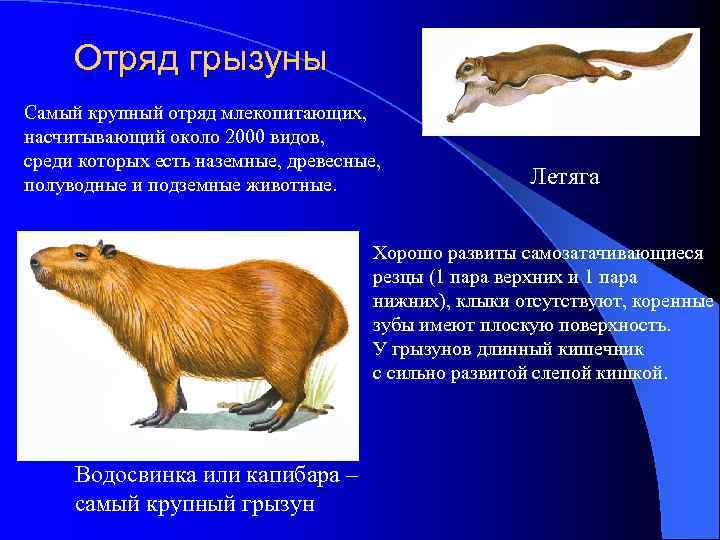 Отряд грызуны

Самый крупный отряд млекопитающих, насчитывающий около 2000 видов, среди которых есть наземные, древесные, полуводные и подземные животные.

Летяга

Хорошо развиты самозатачивающиеся резцы (1 пара верхних и 1 пара нижних), клыки отсутствуют, коренные зубы имеют плоскую поверхность.
У грызунов длинный кишечник с сильно развитой слепой кишкой.

Водосвинка или капибара – самый крупный грызун